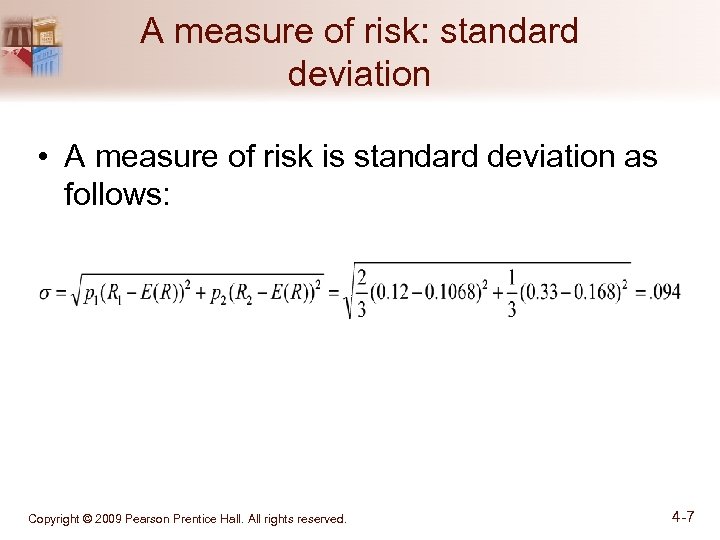 A measure of risk: standard deviation

• A measure of risk is standard deviation as follows:

$\sigma = \sqrt{p_1(R_1 - E(R))^2 + p_2(R_2 - E(R))^2} = \sqrt{\frac{2}{3}(0.12 - 0.1068)^2 + \frac{1}{3}(0.33 - 0.168)^2} = .094$

Copyright © 2009 Pearson Prentice Hall. All rights reserved.

4-7